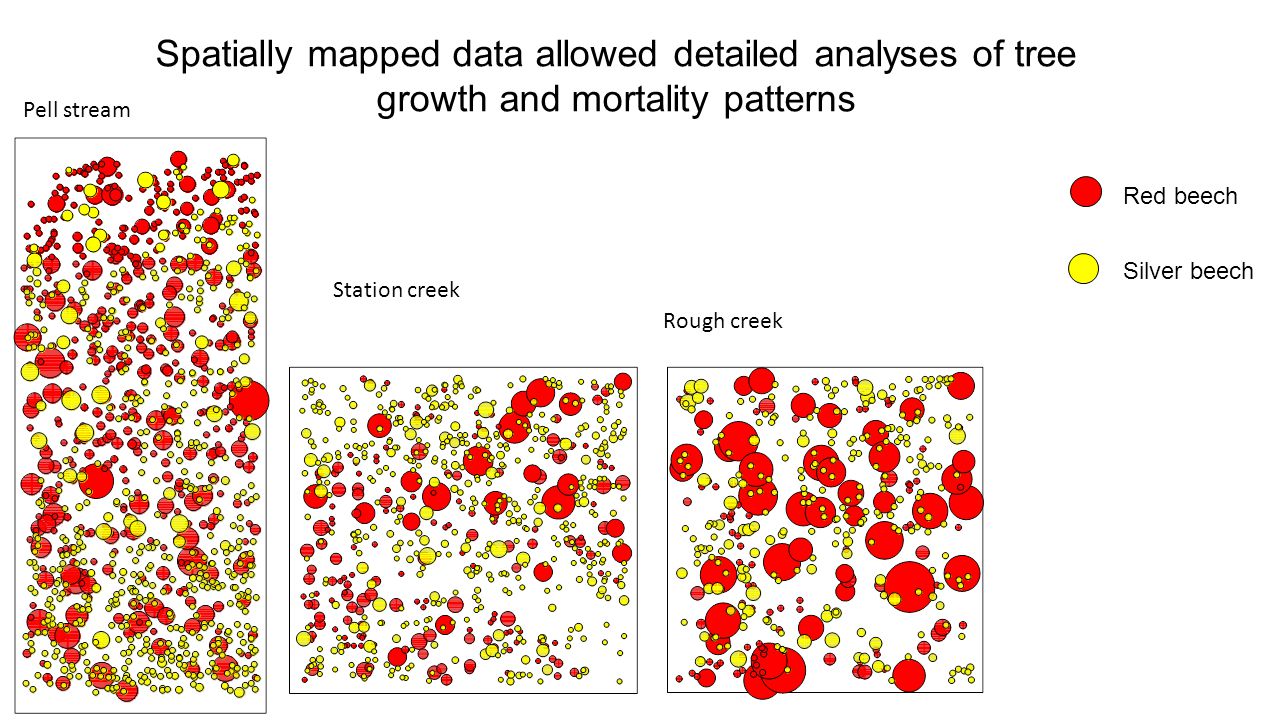 Spatially mapped data allowed detailed analyses of tree growth and mortality patterns

Pell stream

Station creek

Rough creek

Red beech

Silver beech